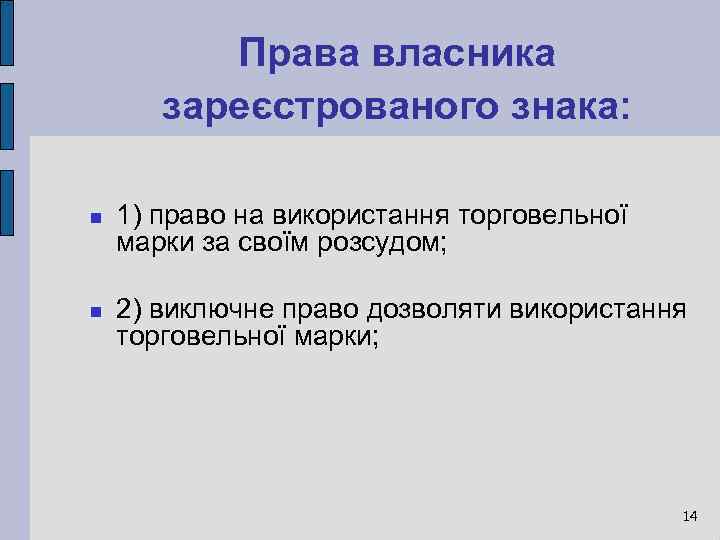 Права власника зареєстрованого знака:

1) право на використання торговельної марки за своїм розсудом;

2) виключне право дозволяти використання торговельної марки;

14